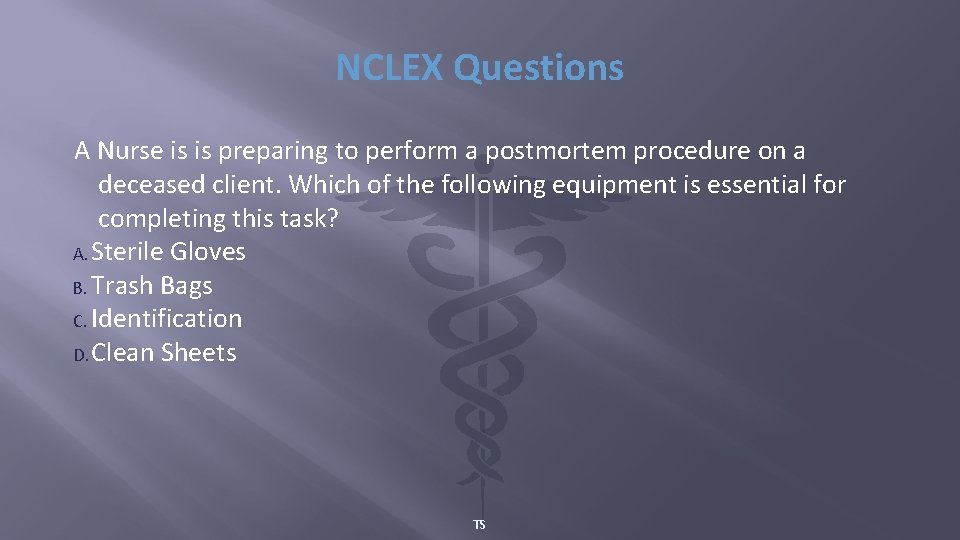 NCLEX Questions

A Nurse is is preparing to perform a postmortem procedure on a deceased client. Which of the following equipment is essential for completing this task?

A. Sterile Gloves
B. Trash Bags
C. Identification
D. Clean Sheets

TS